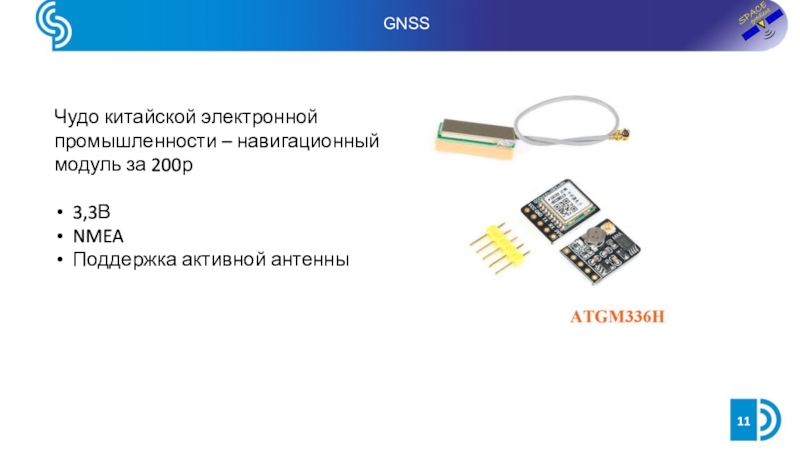 GNSS

SPACE

Чудо китайской электронной промышленности – навигационный модуль за 200р

• 3,3В
• NMEA
• Поддержка активной антенны

ATGM336H

11